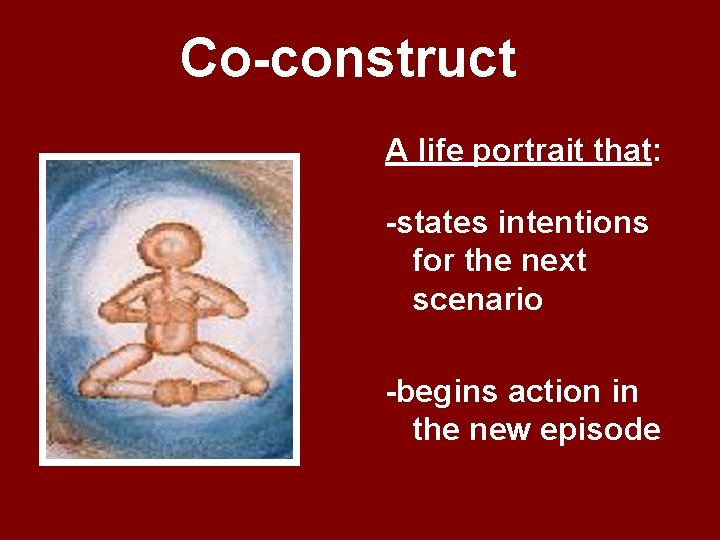 Co-construct

A life portrait that:

-states intentions for the next scenario

-begins action in the new episode